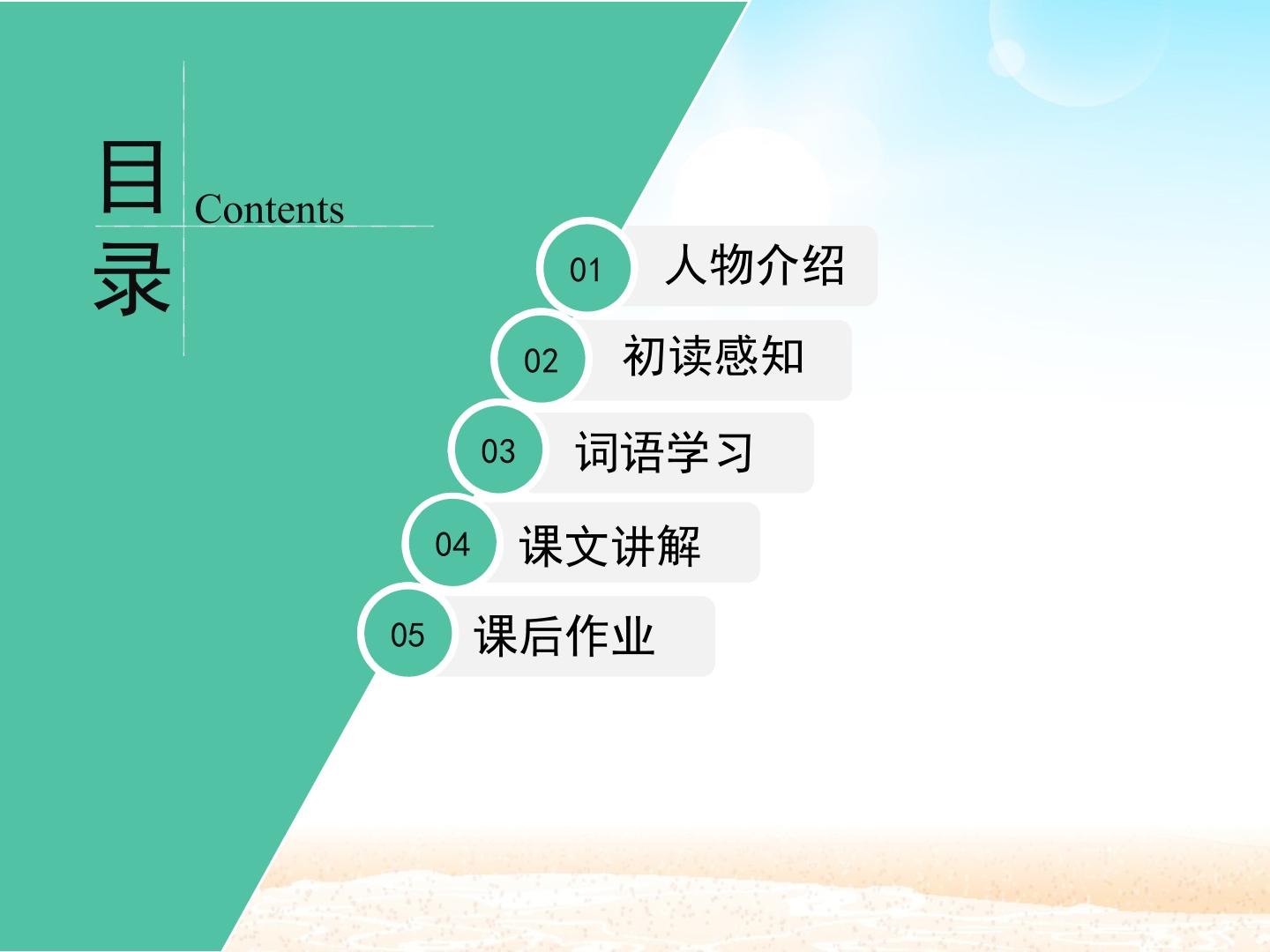 目录
Contents

01 人物介绍
02 初读感知
03 词语学习
04 课文讲解
05 课后作业